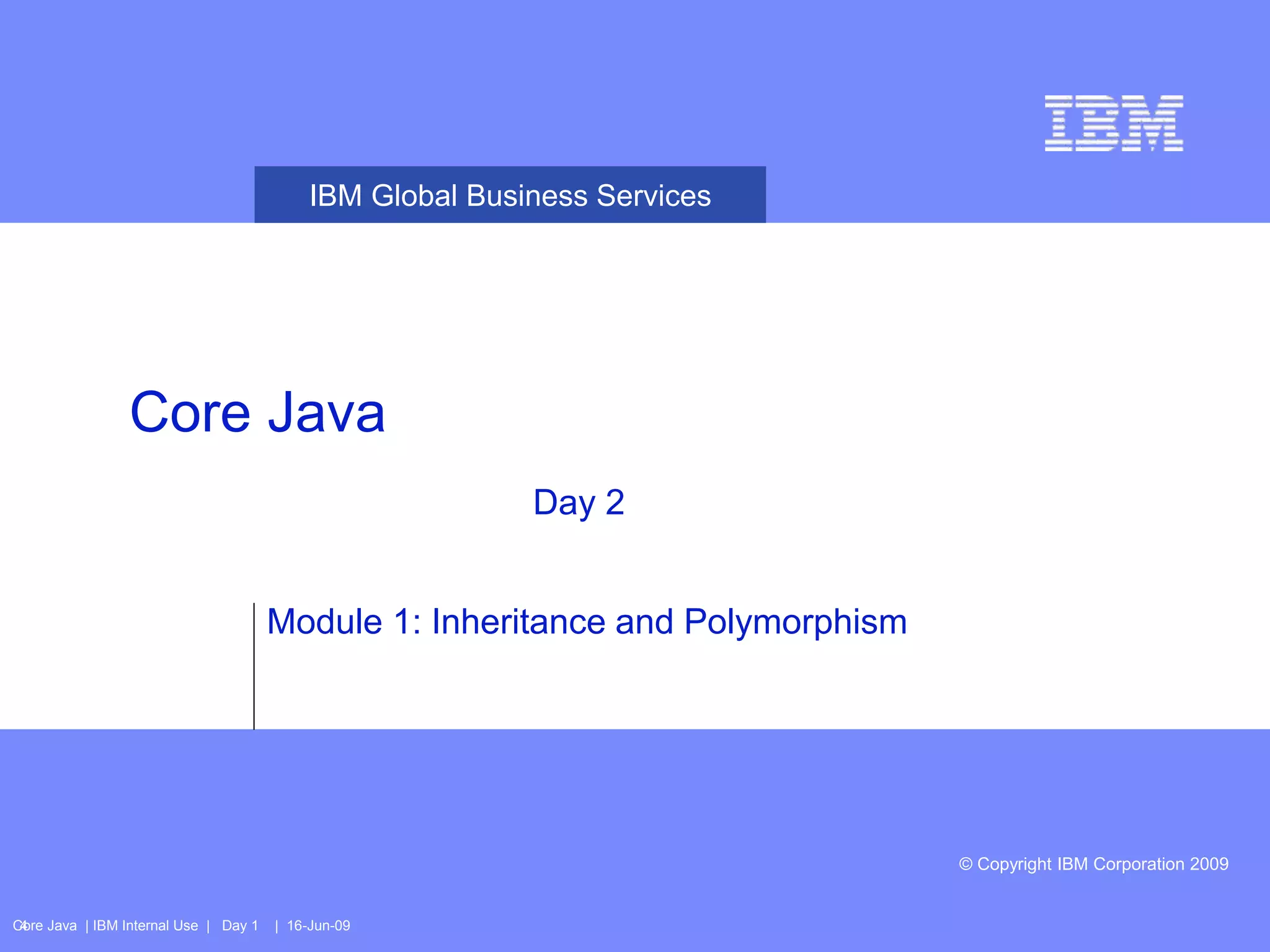 IBM

IBM Global Business Services

Core Java

Day 2

Module 1: Inheritance and Polymorphism

© Copyright IBM Corporation 2009

4

Core Java | IBM Internal Use | Day 1 | 16-Jun-09